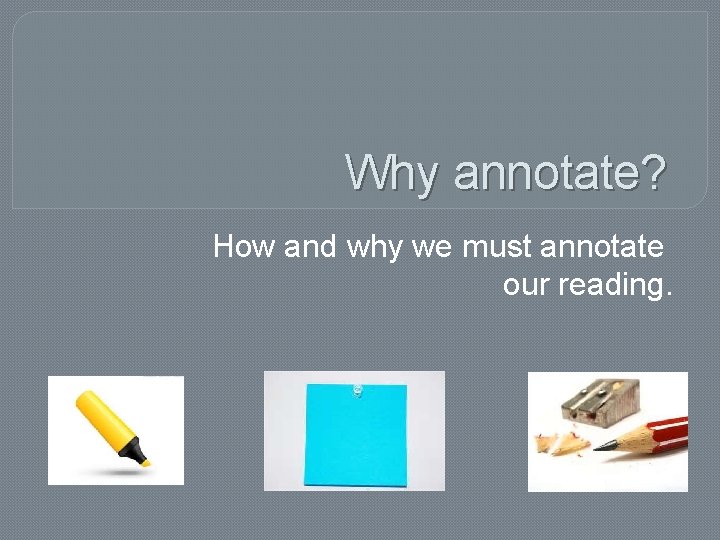 Why annotate?

How and why we must annotate our reading.